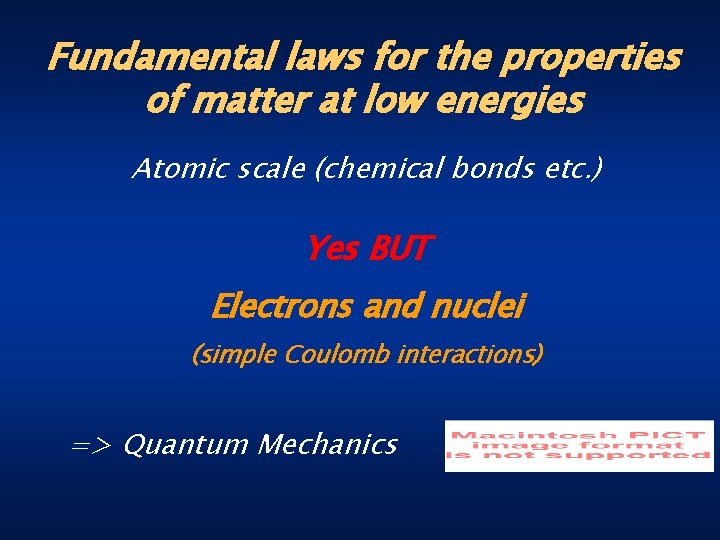 Fundamental laws for the properties of matter at low energies

Atomic scale (chemical bonds etc.)

Yes BUT

Electrons and nuclei

(simple Coulomb interactions)

=> Quantum Mechanics

Macintosh PICT image format is not supported